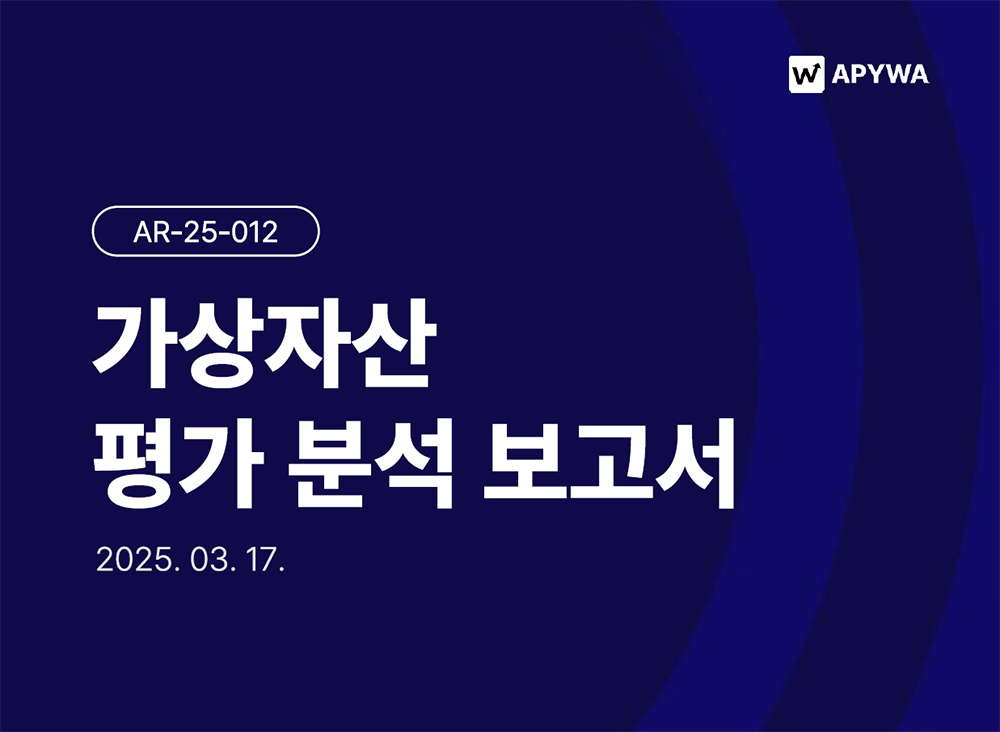 APYWA

AR-25-012

가상자산
평가 분석 보고서

2025. 03. 17.